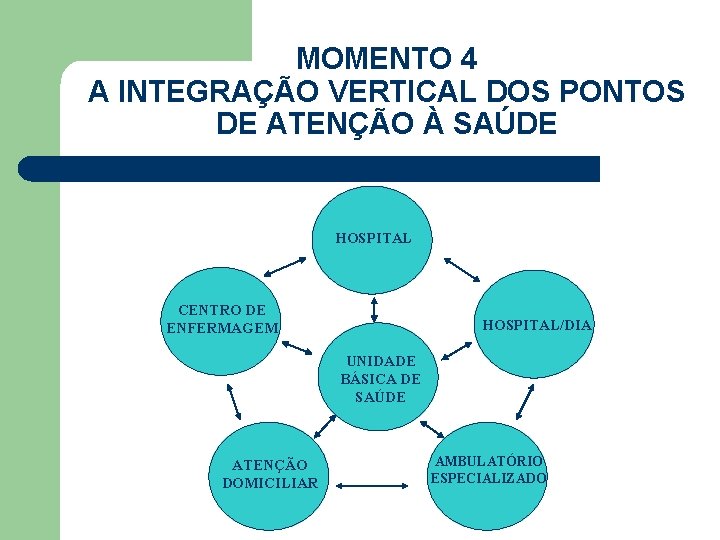 MOMENTO 4
A INTEGRAÇÃO VERTICAL DOS PONTOS DE ATENÇÃO À SAÚDE

HOSPITAL

CENTRO DE ENFERMAGEM

HOSPITAL/DIA

UNIDADE BÁSICA DE SAÚDE

ATENÇÃO DOMICILIAR

AMBULATÓRIO ESPECIALIZADO